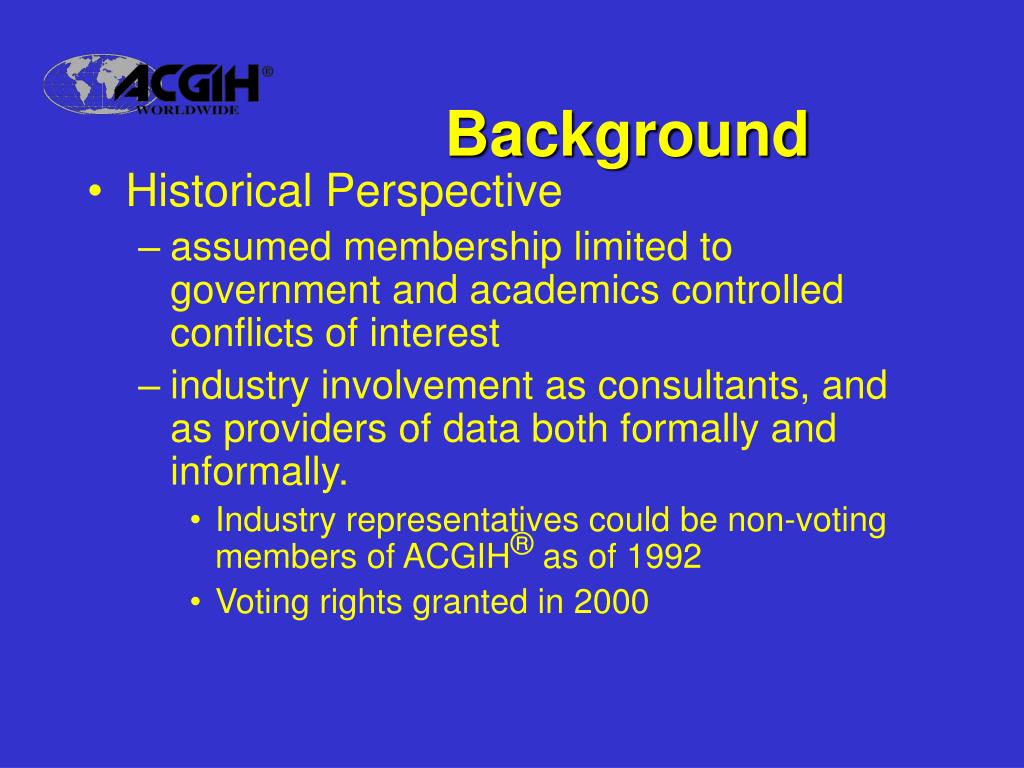 ACGIH®
WORLDWIDE

Background

• Historical Perspective
– assumed membership limited to government and academics controlled conflicts of interest
– industry involvement as consultants, and as providers of data both formally and informally.
• Industry representatives could be non-voting members of ACGIH® as of 1992
• Voting rights granted in 2000